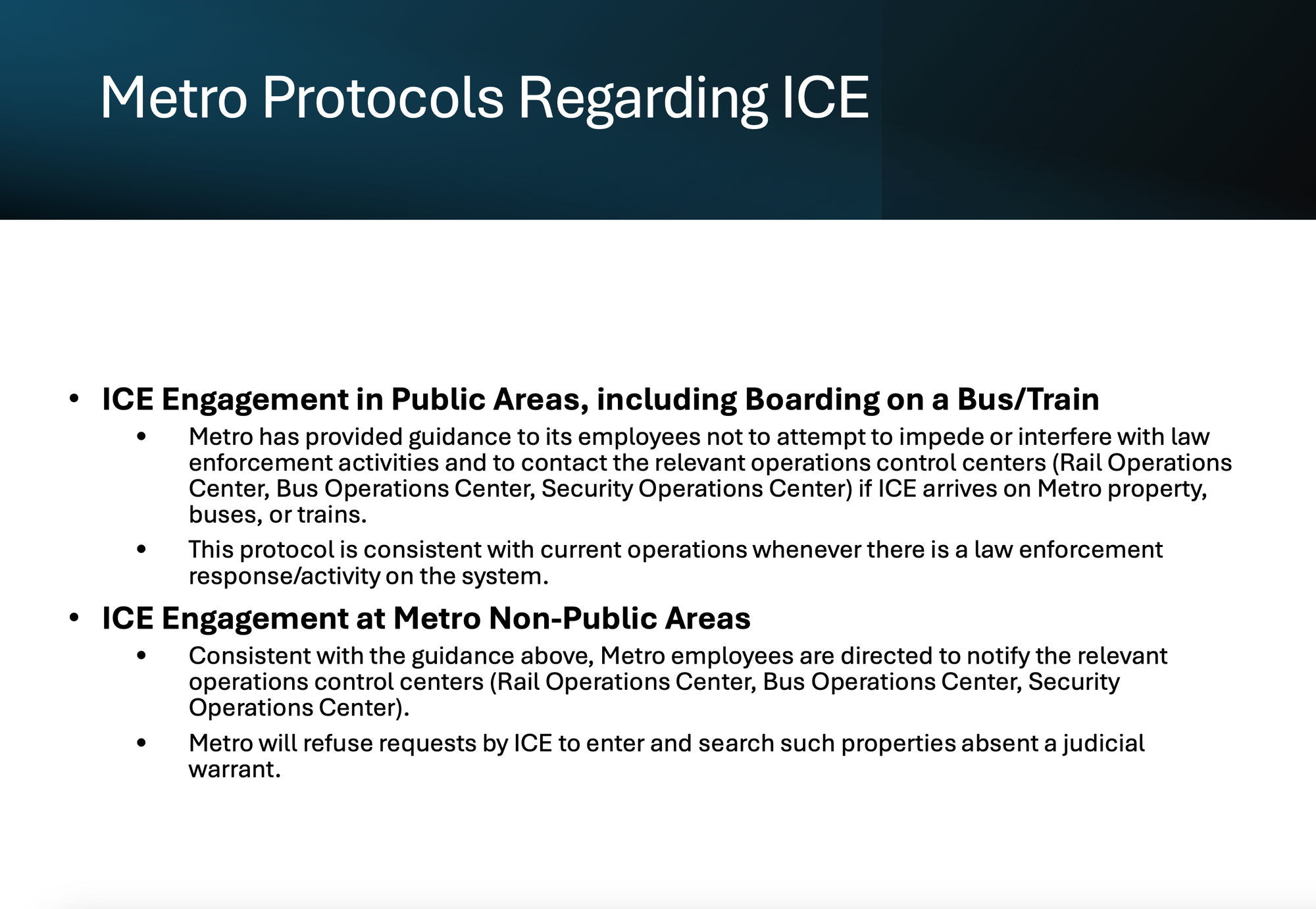 Metro Protocols Regarding ICE

• ICE Engagement in Public Areas, including Boarding on a Bus/Train
  • Metro has provided guidance to its employees not to attempt to impede or interfere with law enforcement activities and to contact the relevant operations control centers (Rail Operations Center, Bus Operations Center, Security Operations Center) if ICE arrives on Metro property, buses, or trains.
  • This protocol is consistent with current operations whenever there is a law enforcement response/activity on the system.

• ICE Engagement at Metro Non-Public Areas
  • Consistent with the guidance above, Metro employees are directed to notify the relevant operations control centers (Rail Operations Center, Bus Operations Center, Security Operations Center).
  • Metro will refuse requests by ICE to enter and search such properties absent a judicial warrant.